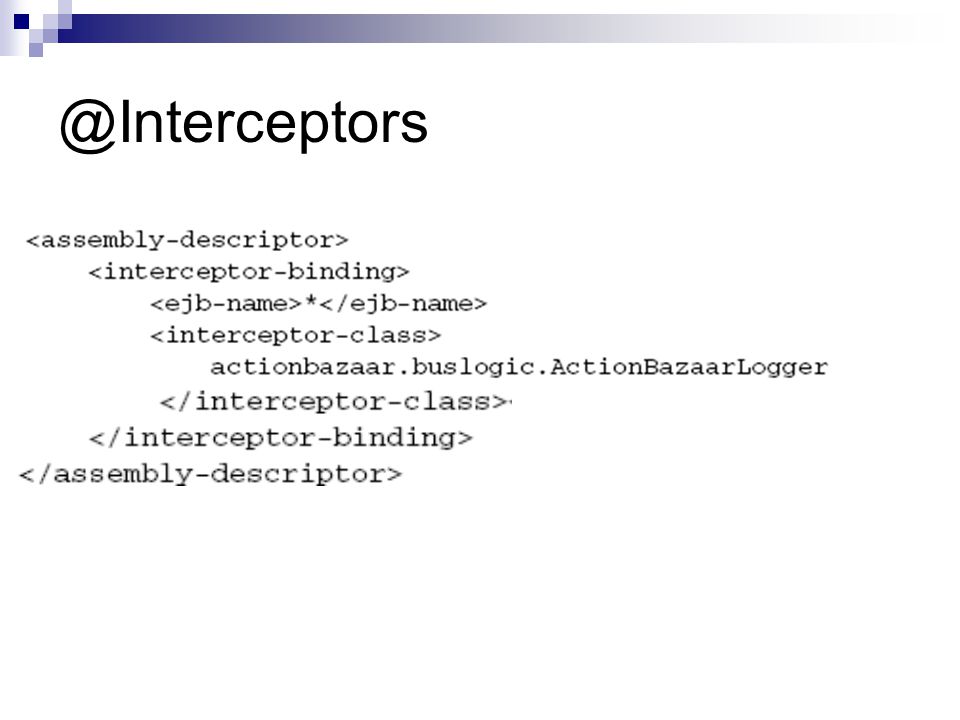 @Interceptors

<assembly-descriptor>
    <interceptor-binding>
        <ejb-name>*</ejb-name>
        <interceptor-class>
            actionbazaar.buslogic.ActionBazaarLogger
        </interceptor-class>
    </interceptor-binding>
</assembly-descriptor>